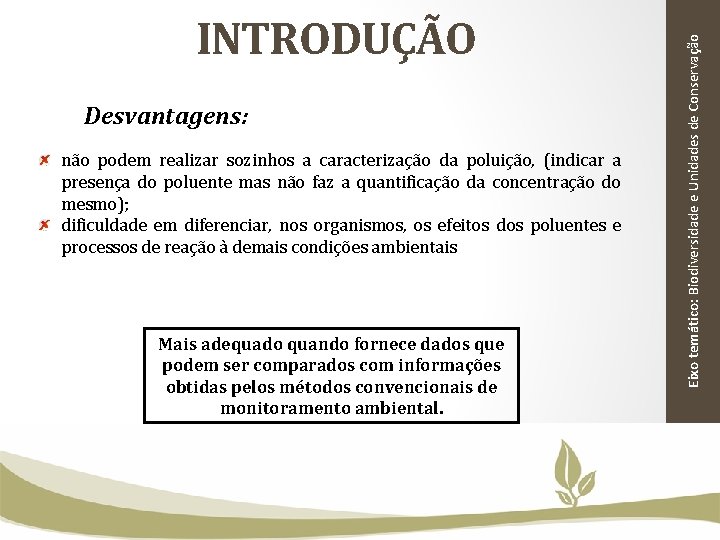 INTRODUÇÃO

Desvantagens:

não podem realizar sozinhos a caracterização da poluição, (indicar a presença do poluente mas não faz a quantificação da concentração do mesmo);

dificuldade em diferenciar, nos organismos, os efeitos dos poluentes e processos de reação à demais condições ambientais

Mais adequado quando fornece dados que podem ser comparados com informações obtidas pelos métodos convencionais de monitoramento ambiental.

Eixo temático: Biodiversidade e Unidades de Conservação